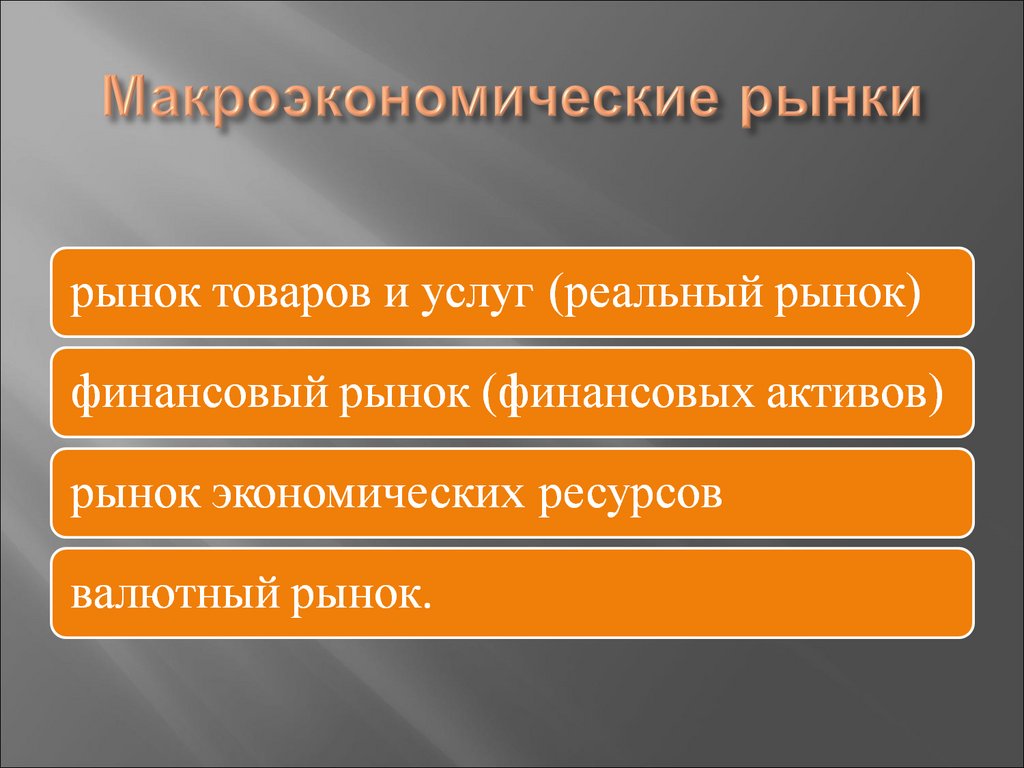 Макроэкономические рынки

рынок товаров и услуг (реальный рынок)

финансовый рынок (финансовых активов)

рынок экономических ресурсов

валютный рынок.